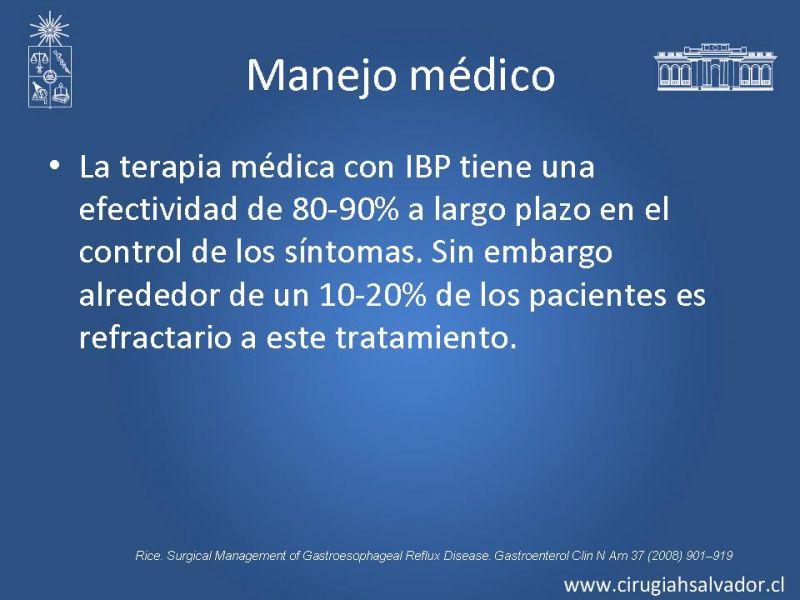 Manejo médico

• La terapia médica con IBP tiene una efectividad de 80-90% a largo plazo en el control de los síntomas. Sin embargo alrededor de un 10-20% de los pacientes es refractario a este tratamiento.

Rice. Surgical Management of Gastroesophageal Reflux Disease. Gastroenterol Clin N Am 37 (2008) 901–919

www.cirugiahsalvador.cl